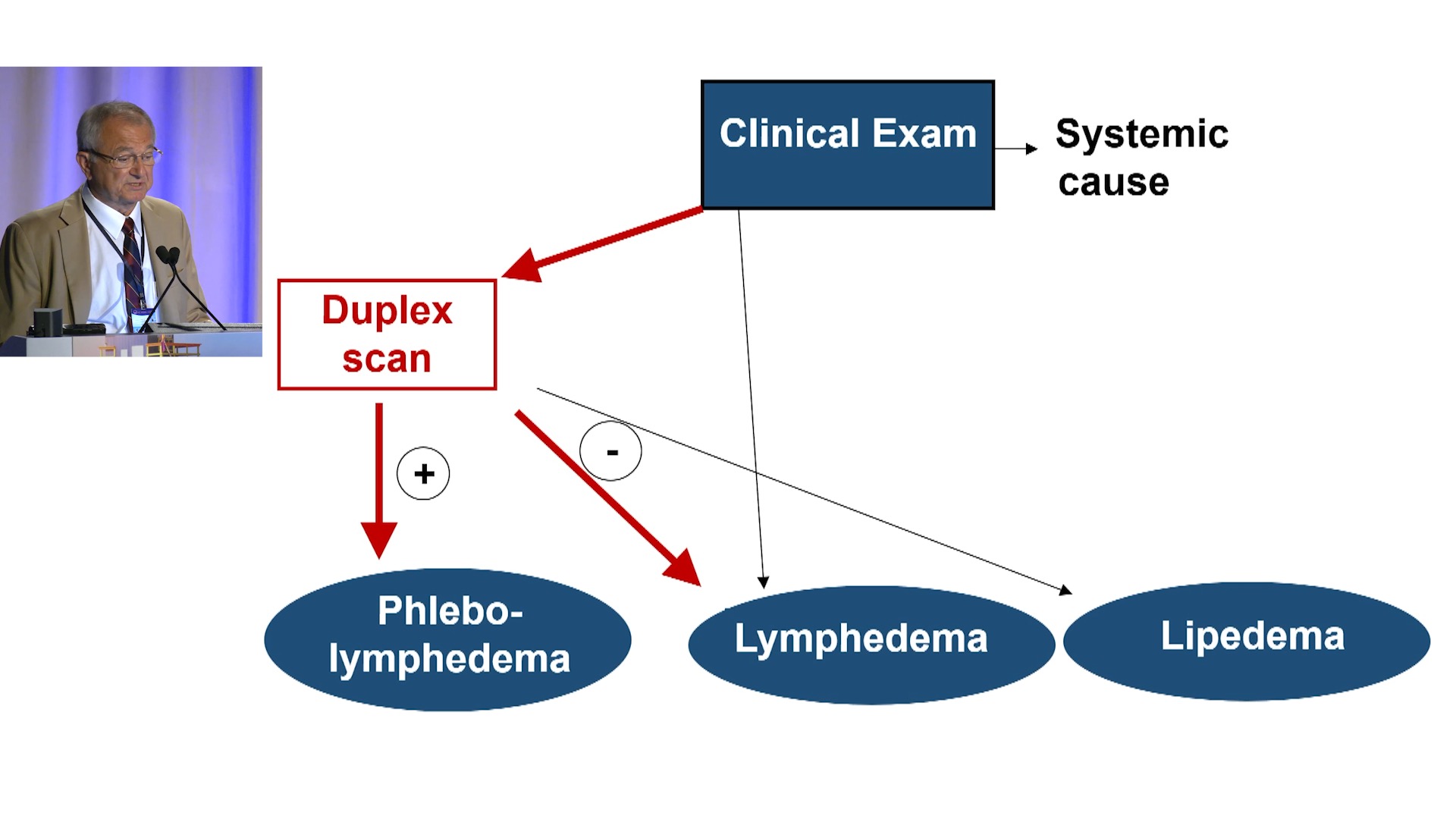 Clinical Exam

Systemic cause

Duplex scan

+

-

Phlebo-lymphedema

Lymphedema

Lipedema